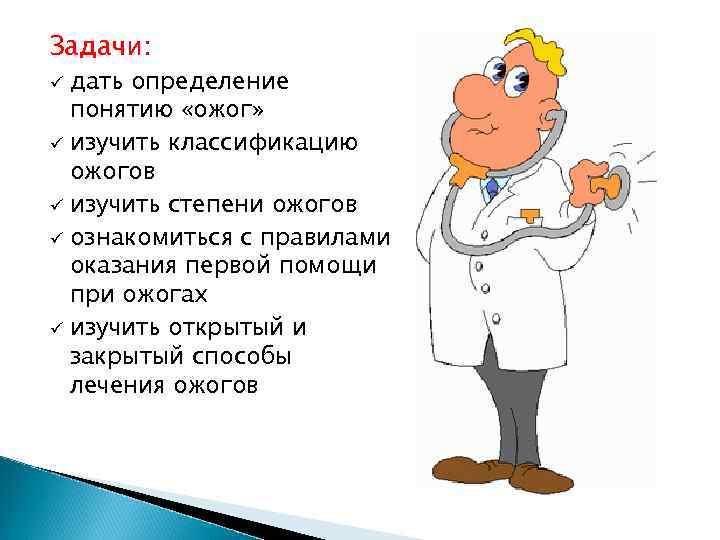 Задачи:
✓ дать определение понятию «ожог»
✓ изучить классификацию ожогов
✓ изучить степени ожогов
✓ ознакомиться с правилами оказания первой помощи при ожогах
✓ изучить открытый и закрытый способы лечения ожогов